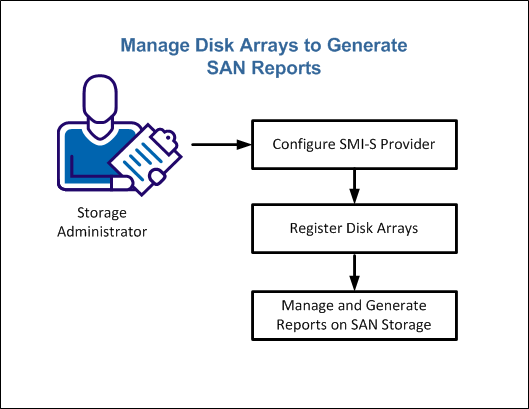 Manage Disk Arrays to Generate SAN Reports

Storage Administrator

Configure SMI-S Provider

Register Disk Arrays

Manage and Generate Reports on SAN Storage